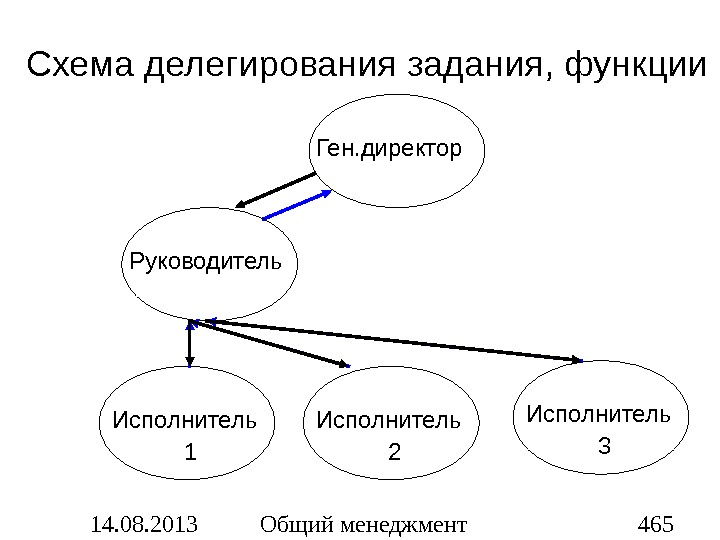 Схема делегирования задания, функции

Ген.директор

Руководитель

Исполнитель 1

Исполнитель 2

Исполнитель 3

14.08.2013 Общий менеджмент 465